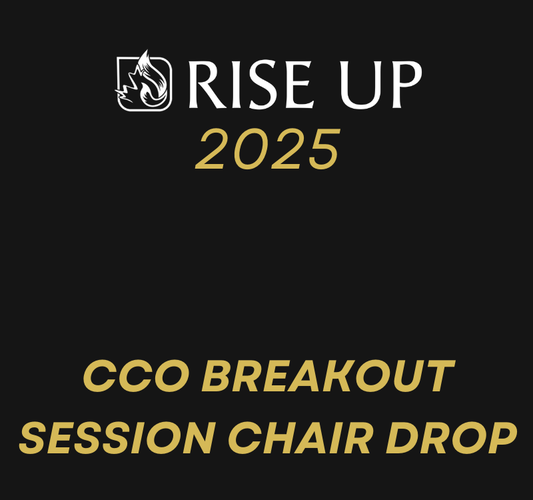 RISE UP
2025

CCO BREAKOUT SESSION CHAIR DROP